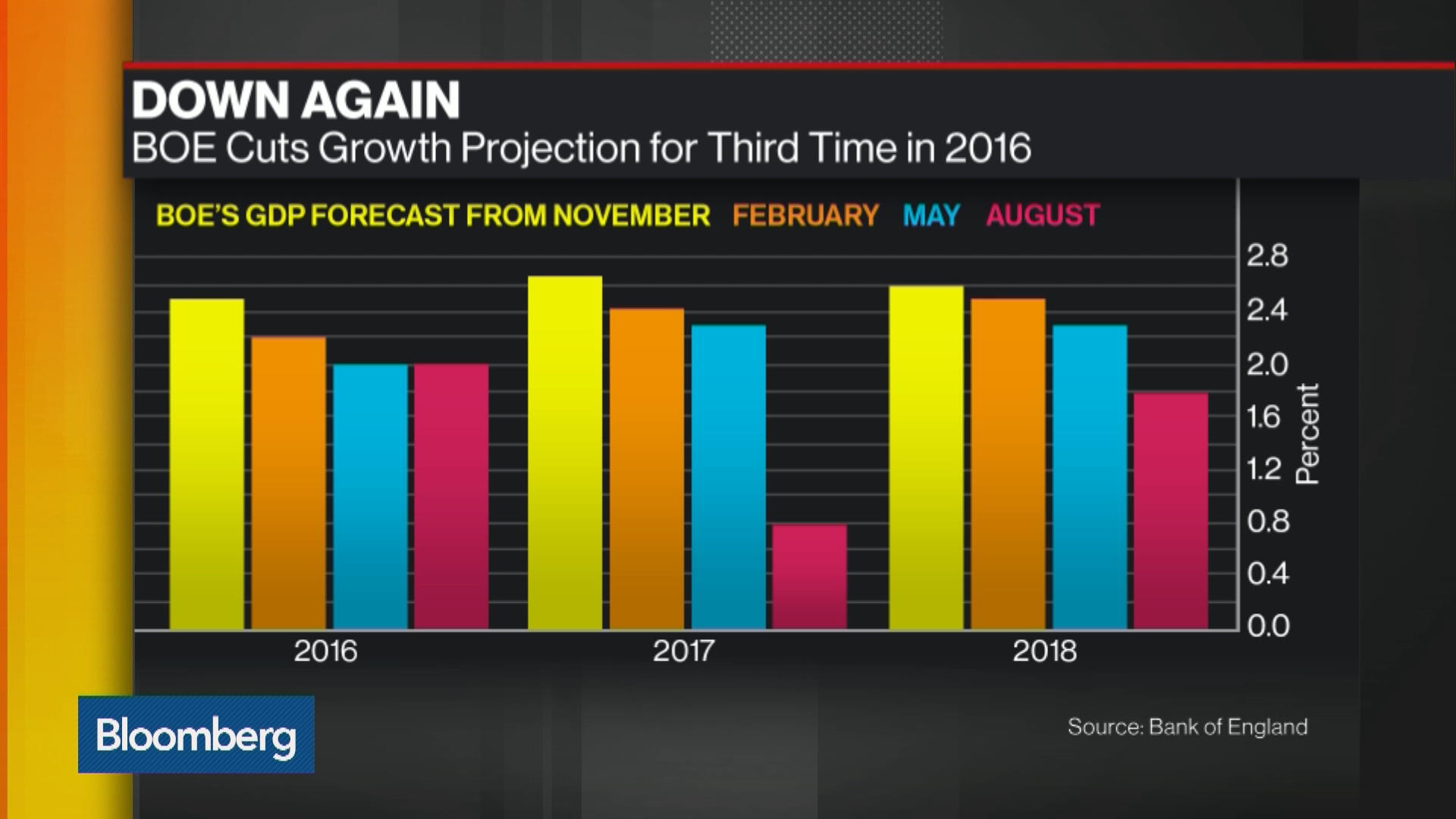 DOWN AGAIN
BOE Cuts Growth Projection for Third Time in 2016

BOE'S GDP FORECAST FROM NOVEMBER FEBRUARY MAY AUGUST

2.8
2.4
2.0
1.6
1.2
0.8
0.4
0.0
Percent

2016
2017
2018

Bloomberg

Source: Bank of England